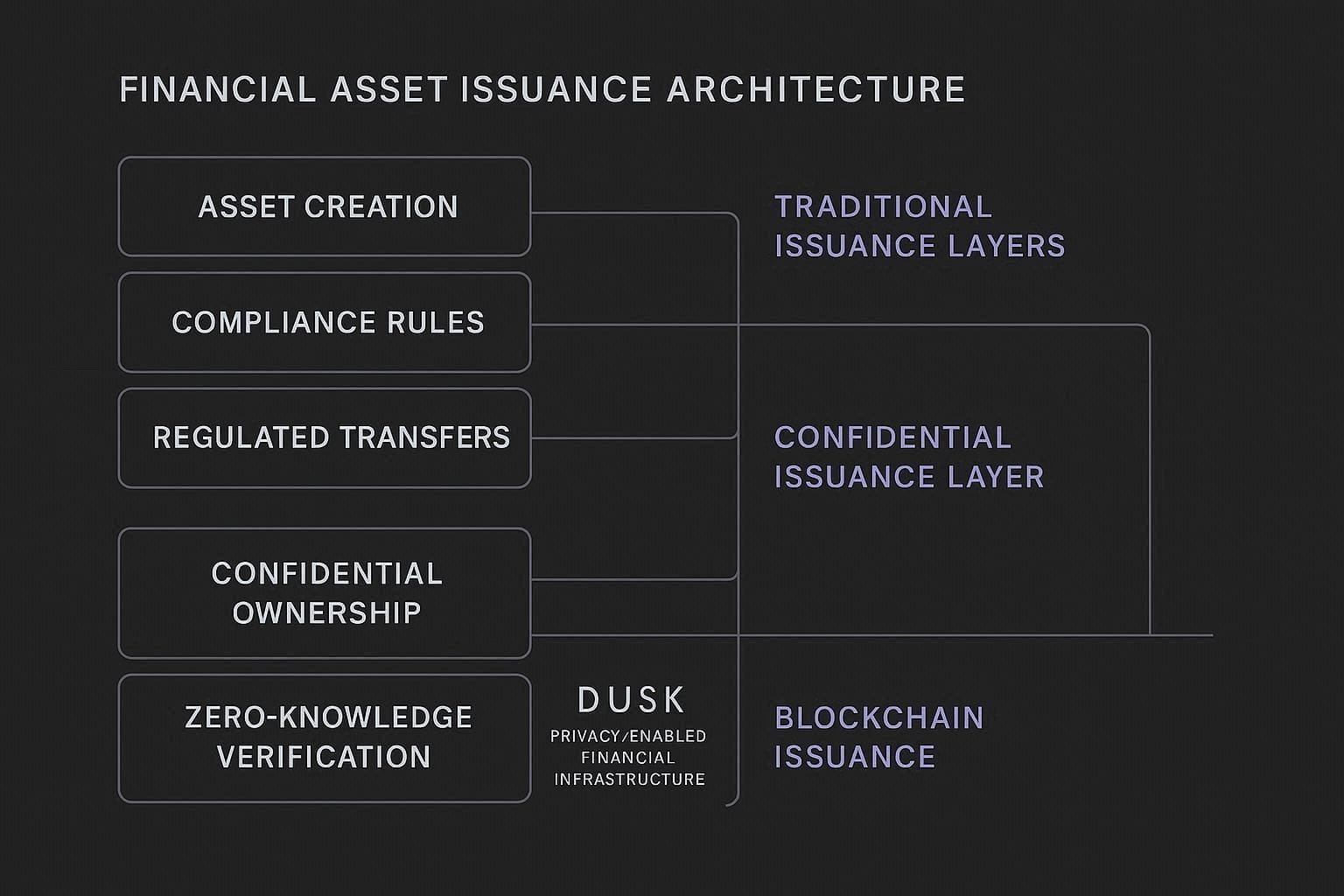 FINANCIAL ASSET ISSUANCE ARCHITECTURE

ASSET CREATION

COMPLIANCE RULES

REGULATED TRANSFERS

CONFIDENTIAL OWNERSHIP

ZERO-KNOWLEDGE VERIFICATION

DUSK
PRIVACY/ENABLED FINANCIAL INFRASTRUCTURE

TRADITIONAL ISSUANCE LAYERS

CONFIDENTIAL ISSUANCE LAYER

BLOCKCHAIN ISSUANCE